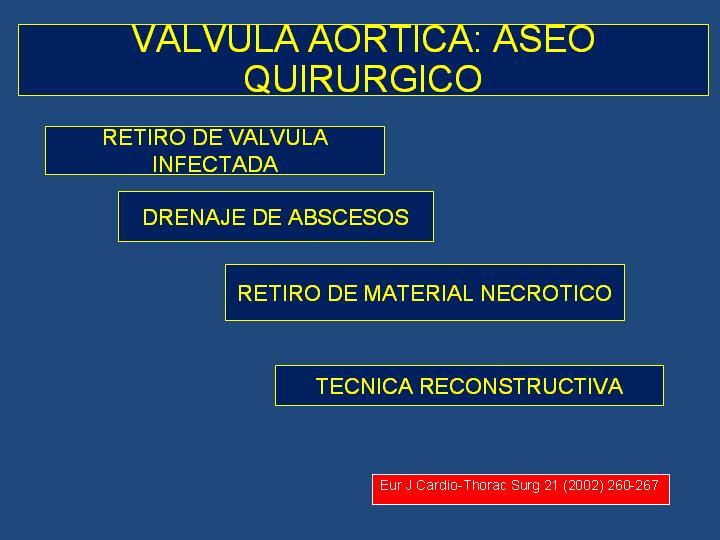 VALVULA AORTICA: ASEO QUIRURGICO

RETIRO DE VALVULA INFECTADA

DRENAJE DE ABSCESOS

RETIRO DE MATERIAL NECROTICO

TECNICA RECONSTRUCTIVA

Eur J Cardio-Thorac Surg 21 (2002) 260-267